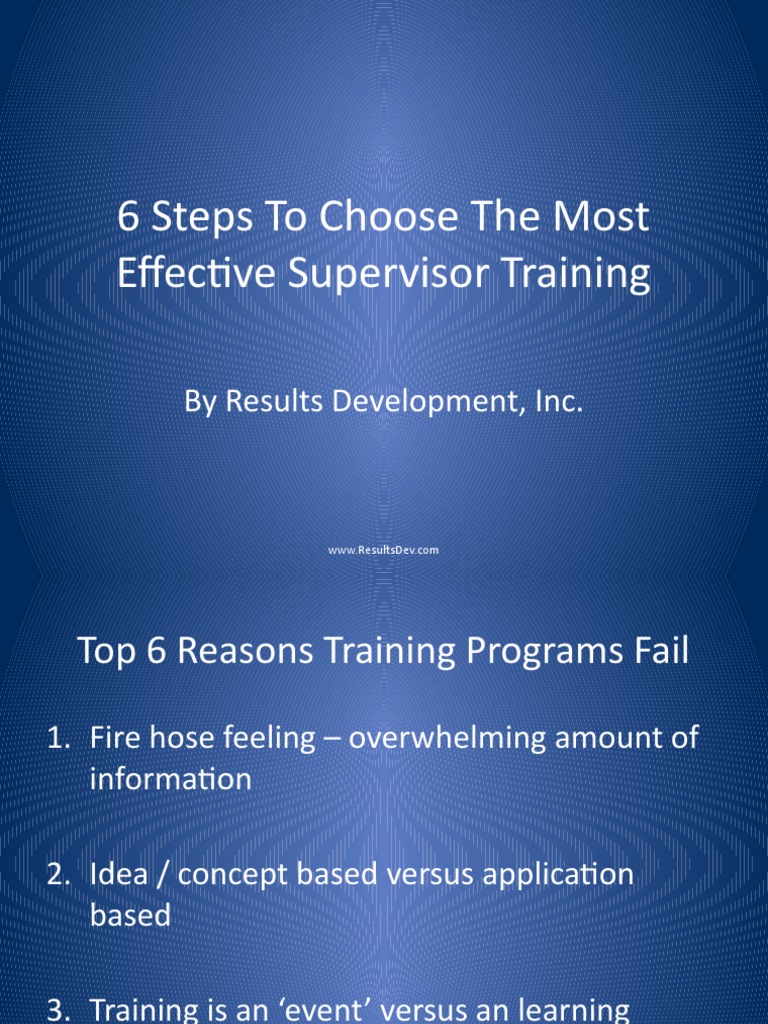 6 Steps To Choose The Most Effective Supervisor Training

By Results Development, Inc.

www.ResultsDev.com

Top 6 Reasons Training Programs Fail

1. Fire hose feeling – overwhelming amount of information

2. Idea / concept based versus application based

3. Training is an ‘event’ versus an learning